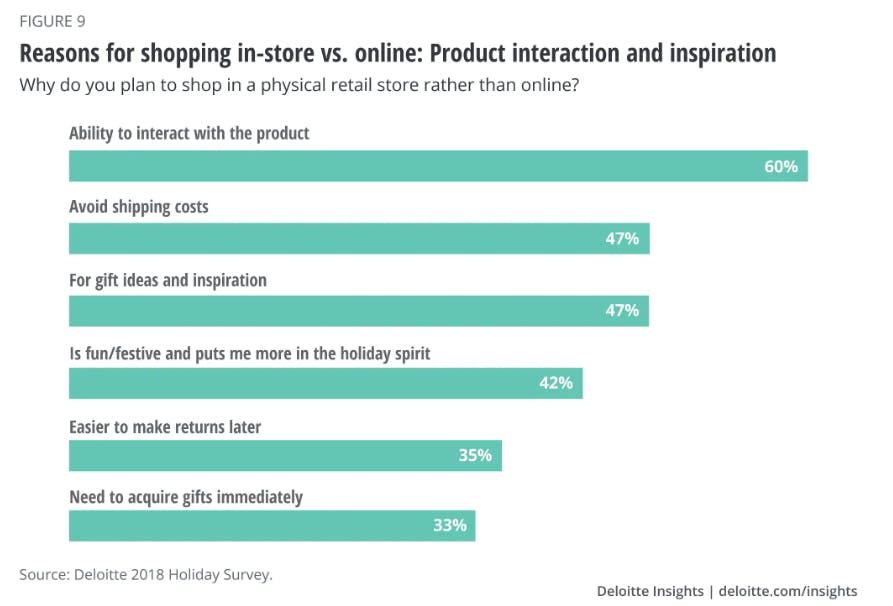 FIGURE 9

Reasons for shopping in-store vs. online: Product interaction and inspiration

Why do you plan to shop in a physical retail store rather than online?

Ability to interact with the product

60%

Avoid shipping costs

47%

For gift ideas and inspiration

47%

Is fun/festive and puts me more in the holiday spirit

42%

Easier to make returns later

35%

Need to acquire gifts immediately

33%

Source: Deloitte 2018 Holiday Survey.

Deloitte Insights | deloitte.com/insights